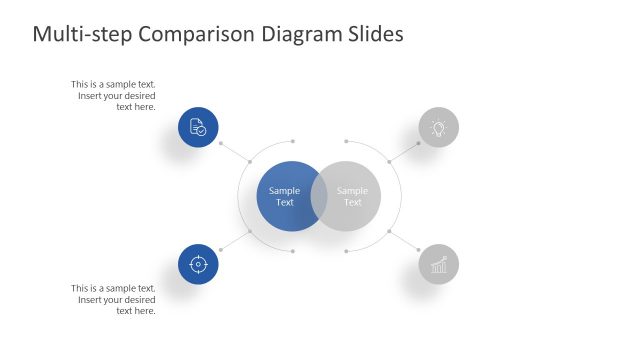 Multi-step Comparison Diagram Slides

This is a sample text. Insert your desired text here.

Sample Text

Sample Text

This is a sample text. Insert your desired text here.